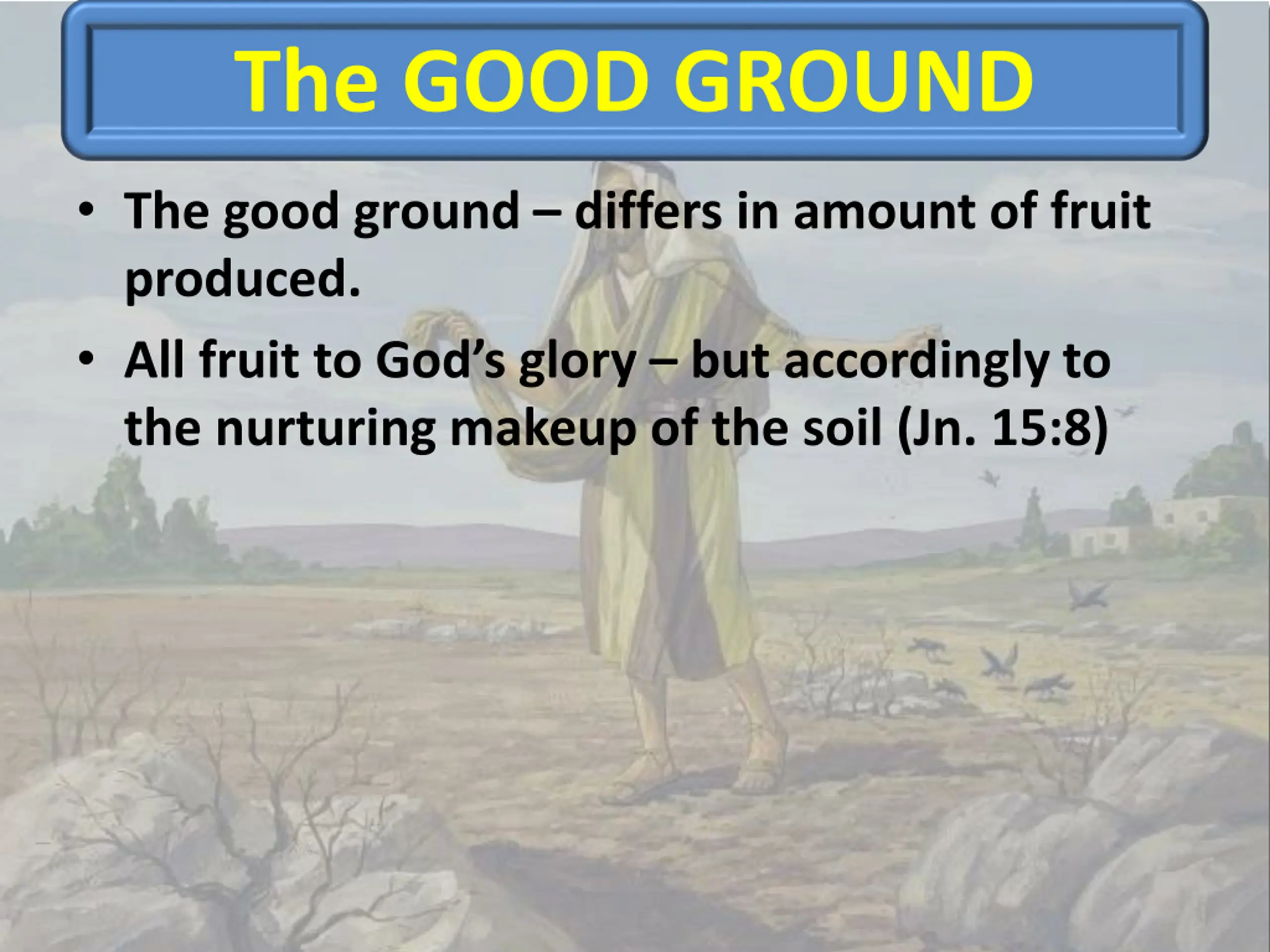 The GOOD GROUND

• The good ground – differs in amount of fruit produced.

• All fruit to God’s glory – but accordingly to the nurturing makeup of the soil (Jn. 15:8)